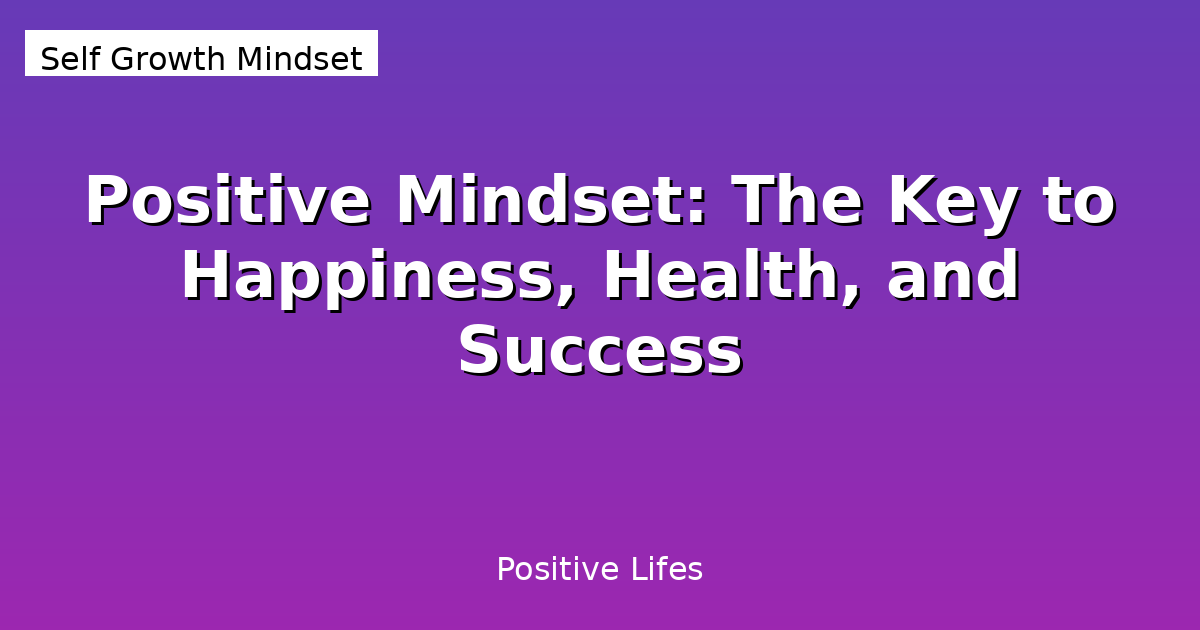 Self Growth Mindset

Positive Mindset: The Key to Happiness, Health, and Success

Positive Lifes